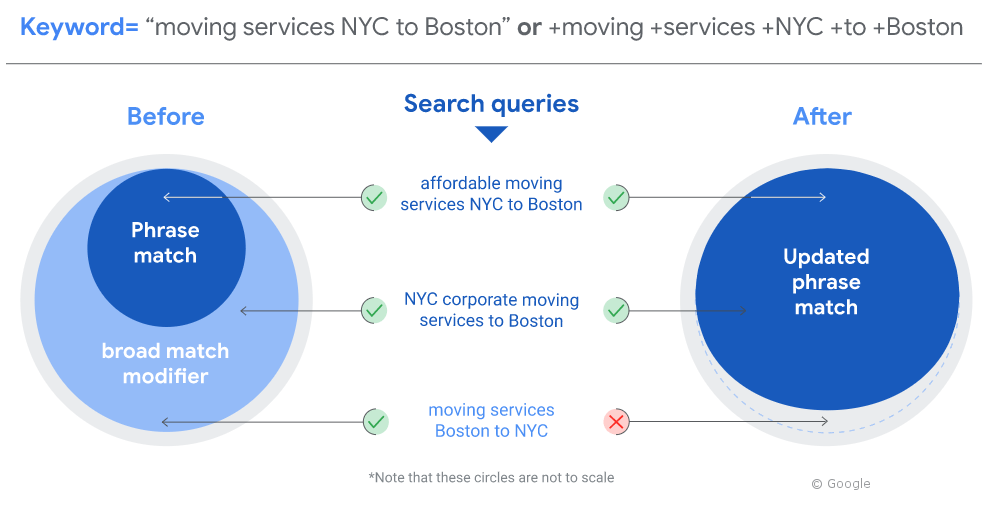 Keyword= "moving services NYC to Boston" or +moving +services +NYC +to +Boston

Before

Search queries

After

Phrase match

broad match modifier

affordable moving services NYC to Boston

NYC corporate moving services to Boston

moving services Boston to NYC

Updated phrase match

*Note that these circles are not to scale

© Google